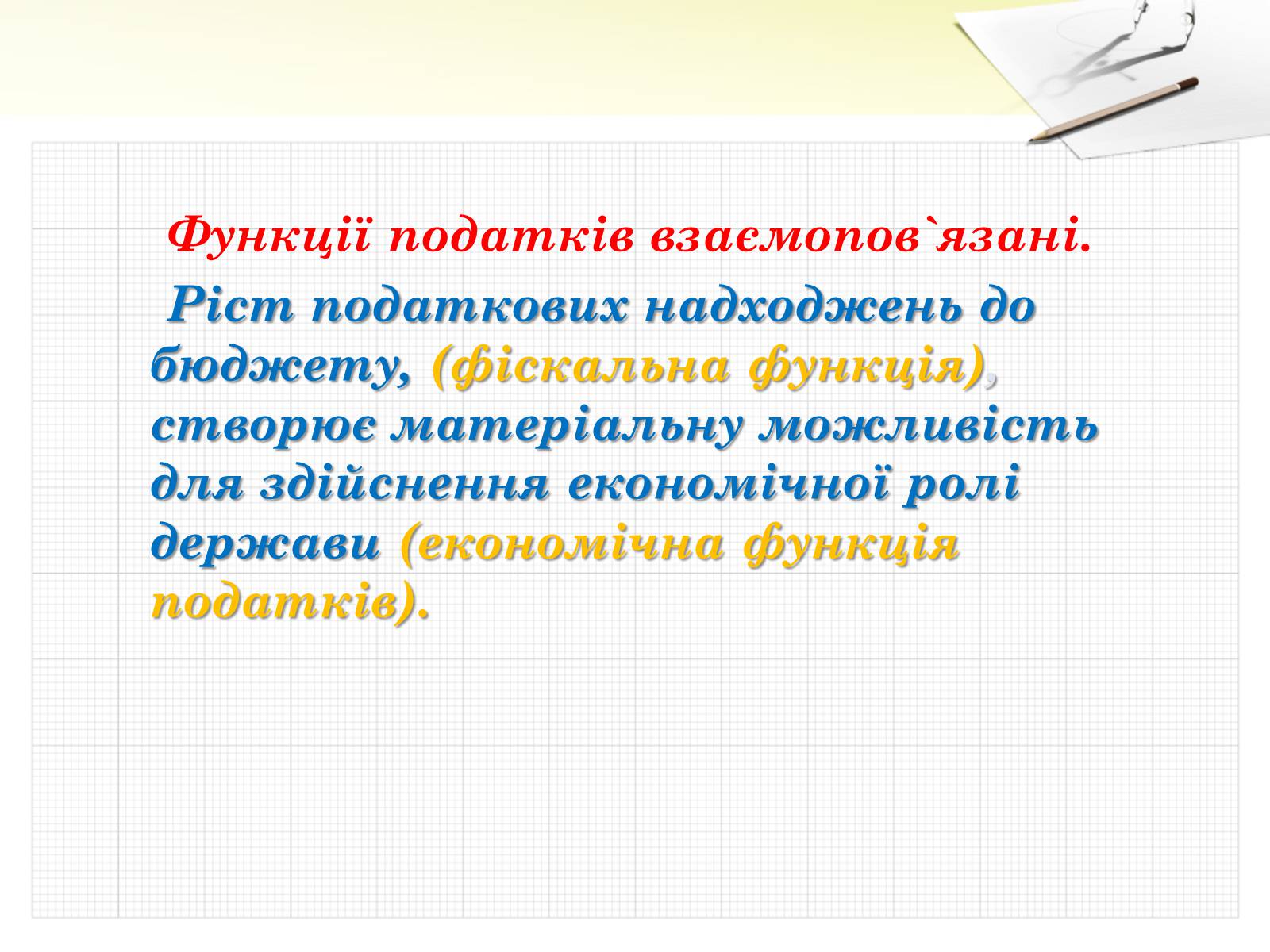 Функції податків взаємопов`язані.

Ріст податкових надходжень до бюджету, (фіскальна функція), створює матеріальну можливість для здійснення економічної ролі держави (економічна функція податків).